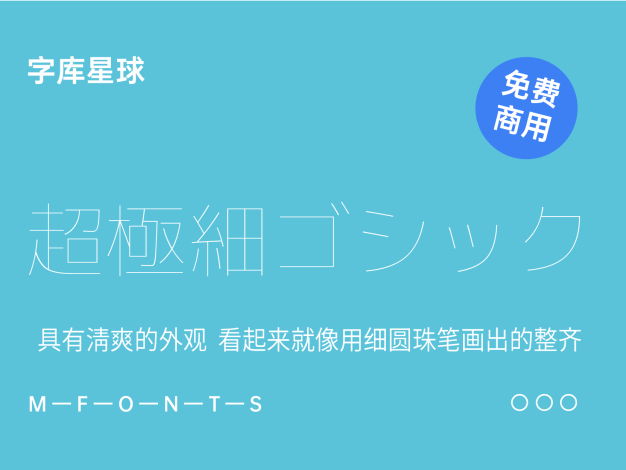 字库星球

免费商用

超極細ゴシック

具有清爽的外观 看起来就像用细圆珠笔画出的整齐

M—F—O—N—T—S